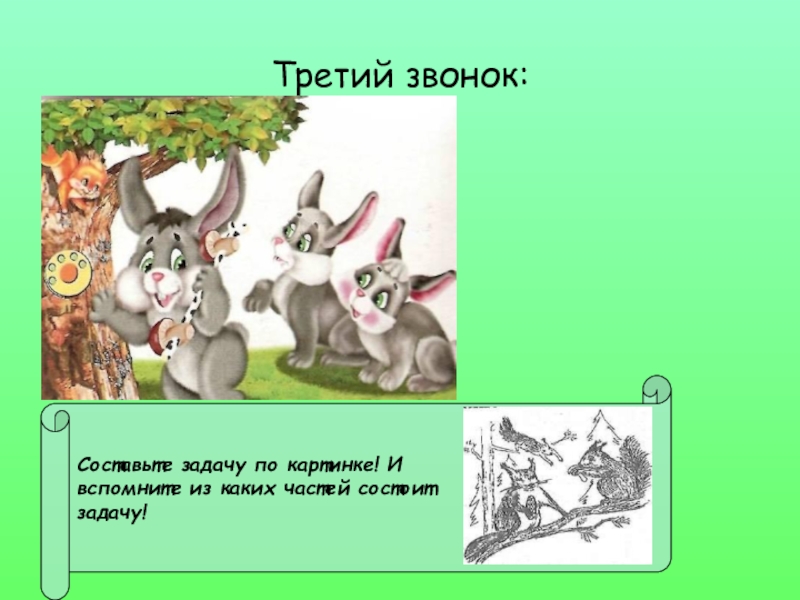 Третий звонок:

Составьте задачу по картинке! И вспомните из каких частей состоит задачу!